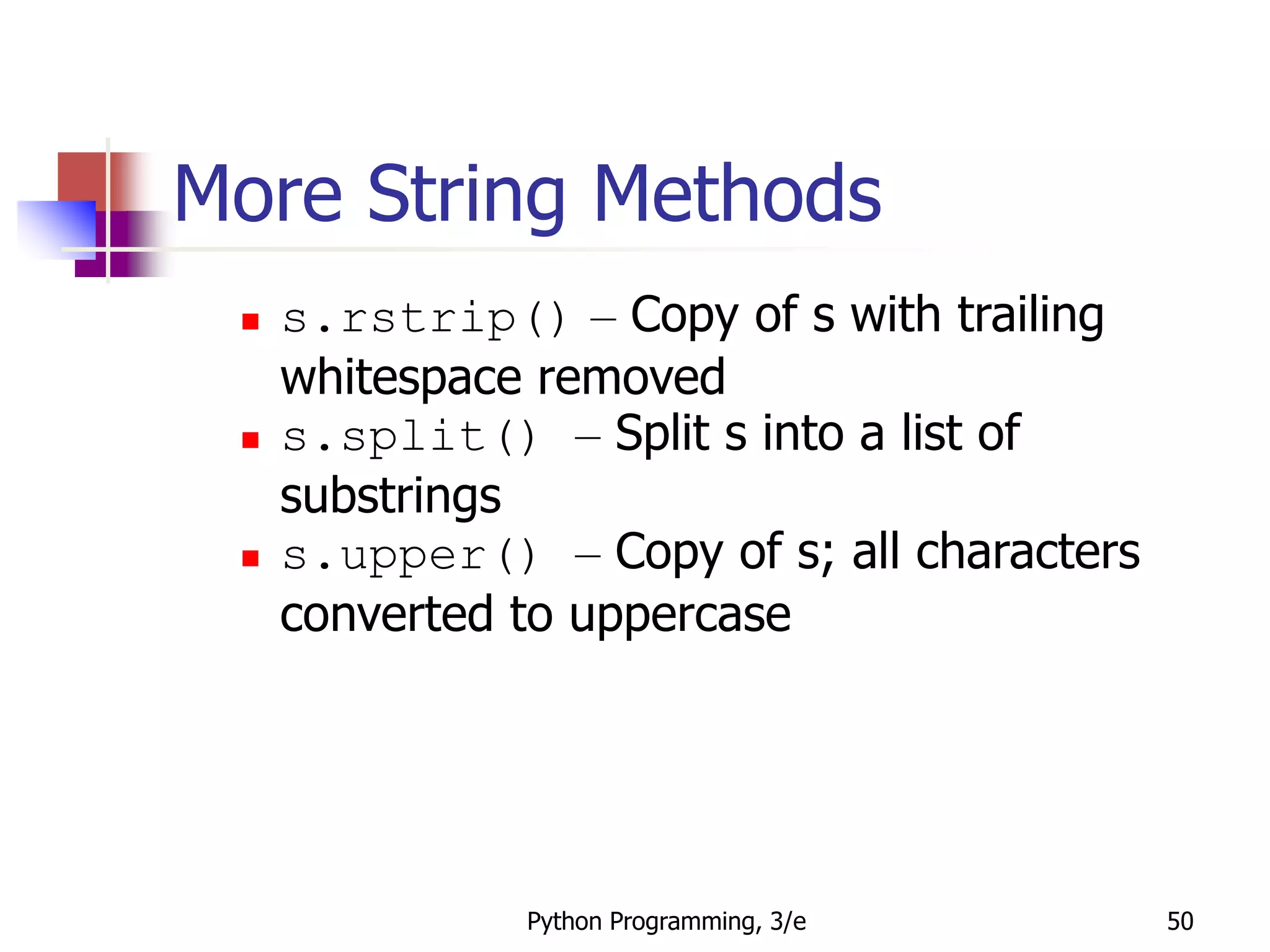 More String Methods

- s.rstrip() – Copy of s with trailing whitespace removed
- s.split() – Split s into a list of substrings
- s.upper() – Copy of s; all characters converted to uppercase

Python Programming, 3/e

50